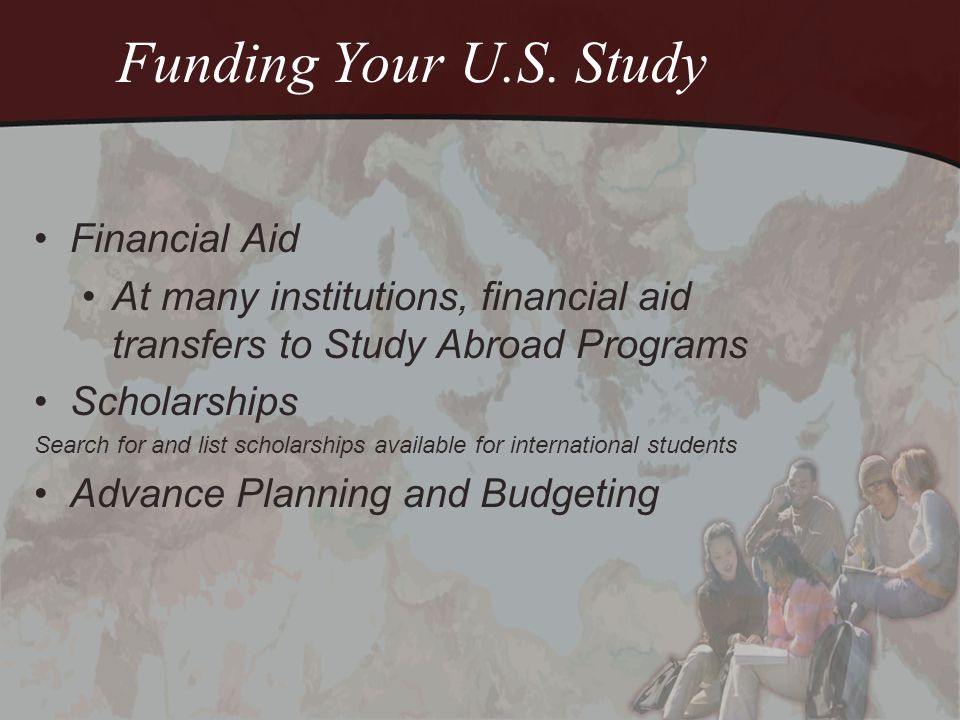 Funding Your U.S. Study

• Financial Aid
  • At many institutions, financial aid transfers to Study Abroad Programs
• Scholarships

Search for and list scholarships available for international students

• Advance Planning and Budgeting